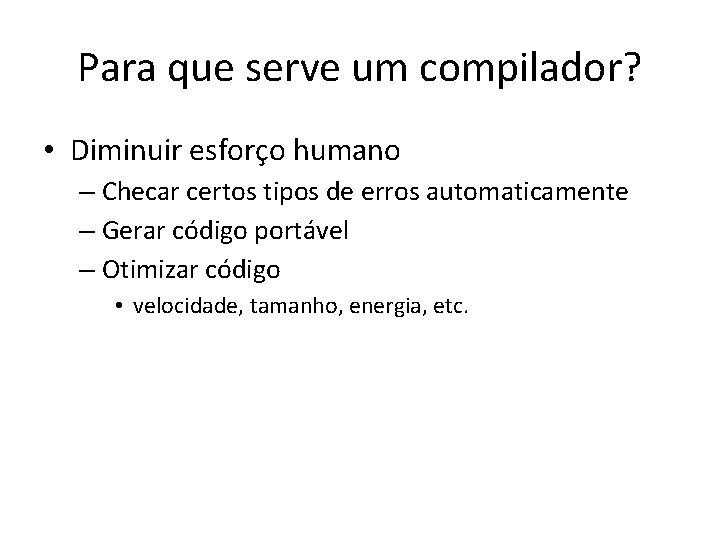 Para que serve um compilador?

• Diminuir esforço humano
– Checar certos tipos de erros automaticamente
– Gerar código portável
– Otimizar código
• velocidade, tamanho, energia, etc.